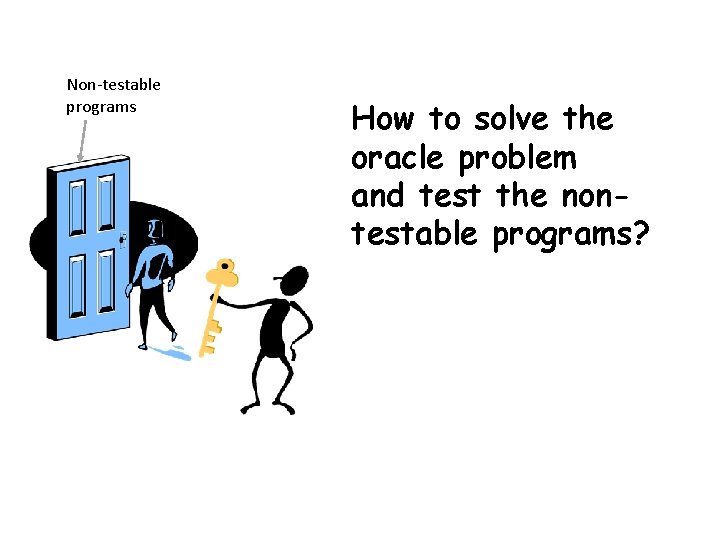 Non-testable programs

How to solve the oracle problem and test the non-testable programs?